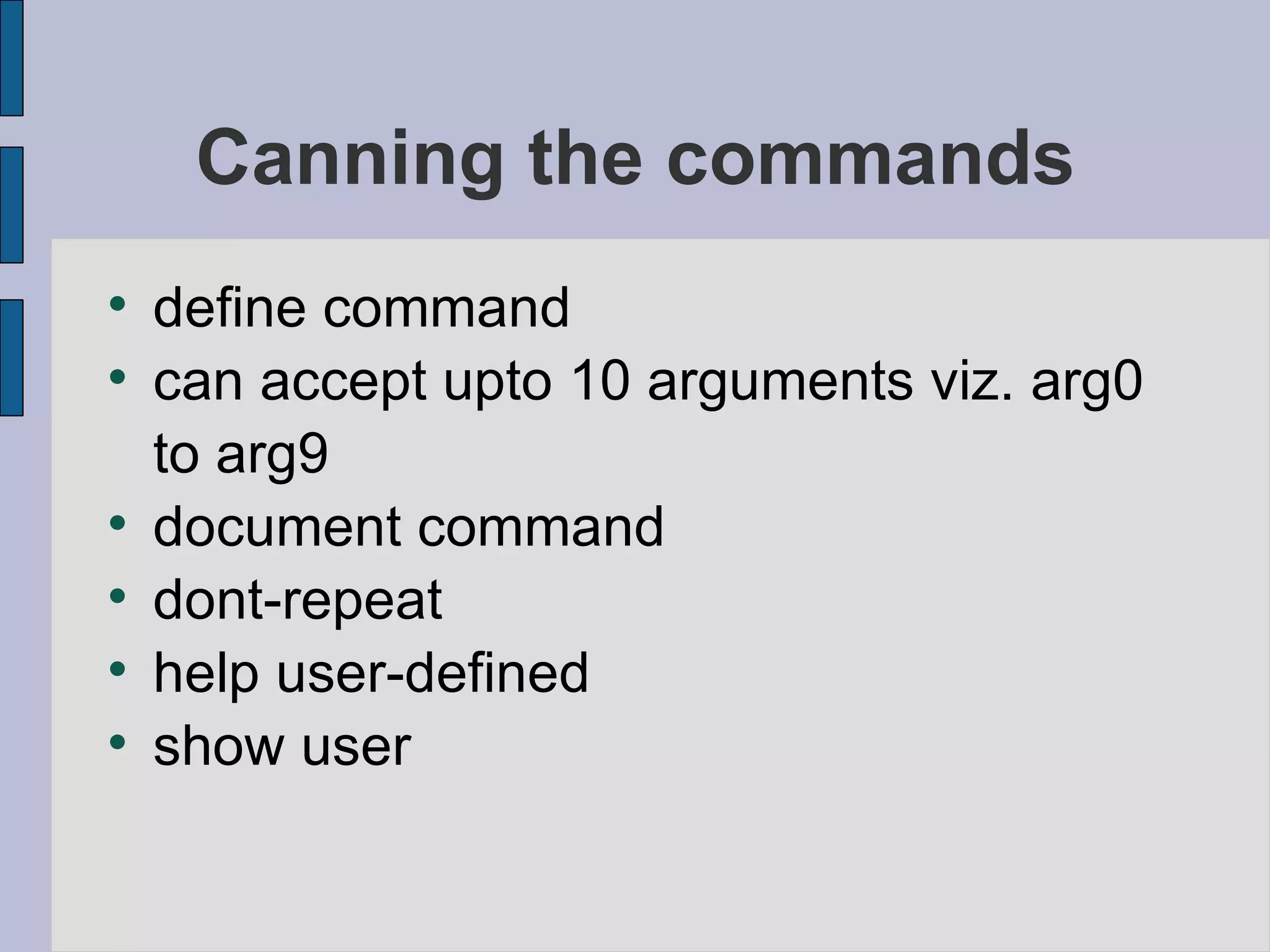 Canning the commands

- define command
- can accept upto 10 arguments viz. arg0 to arg9
- document command
- dont-repeat
- help user-defined
- show user